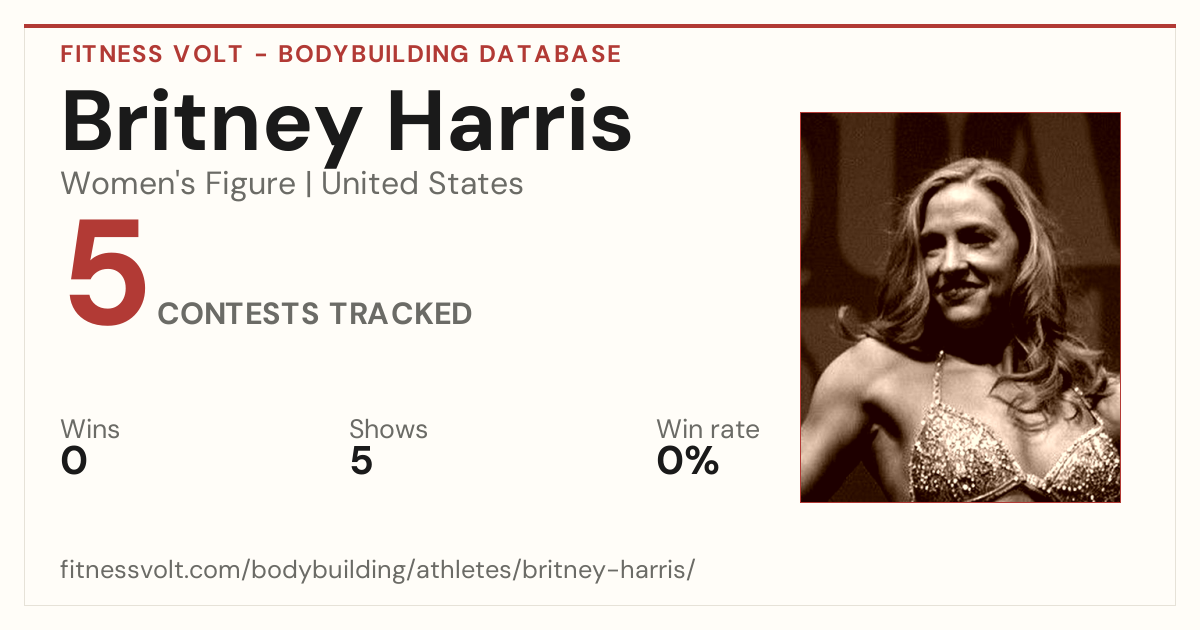 FITNESS VOLT - BODYBUILDING DATABASE

Britney Harris

Women's Figure | United States

5 CONTESTS TRACKED

Wins
0

Shows
5

Win rate
0%

fitnessvolt.com/bodybuilding/athletes/britney-harris/